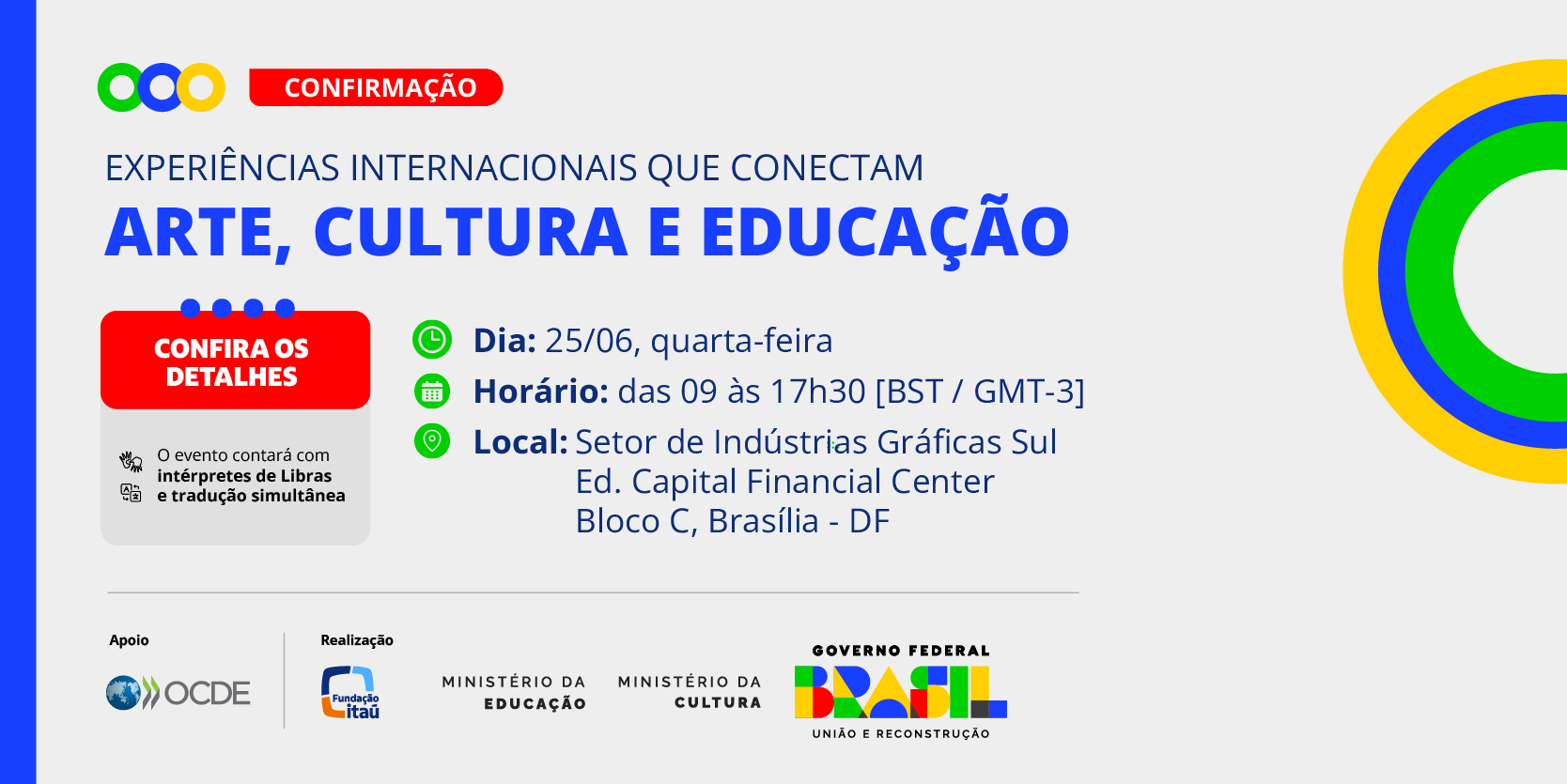 CONFIRMAÇÃO

EXPERIÊNCIAS INTERNACIONAIS QUE CONECTAM
ARTE, CULTURA E EDUCAÇÃO

CONFIRA OS DETALHES

O evento contará com intérpretes de Libras e tradução simultânea

Dia: 25/06, quarta-feira
Horário: das 09 às 17h30 [BST / GMT-3]
Local: Setor de Indústrias Gráficas Sul
Ed. Capital Financial Center
Bloco C, Brasília - DF

Apoio
OCDE

Realização
Fundação itaú

MINISTÉRIO DA EDUCAÇÃO

MINISTÉRIO DA CULTURA

GOVERNO FEDERAL
BRASIL
UNIÃO E RECONSTRUÇÃO